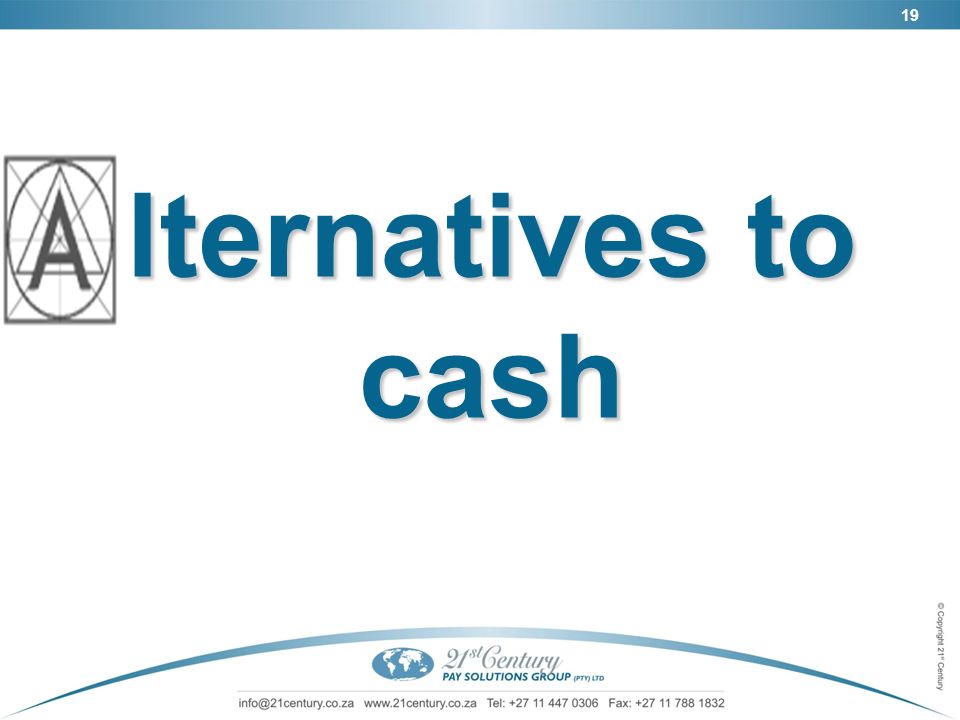 19

Alternatives to cash

© Copyright 21st Century

21st Century
PAY SOLUTIONS GROUP (PTY) LTD

info@21century.co.za www.21century.co.za Tel: +27 11 447 0306 Fax: +27 11 788 1832